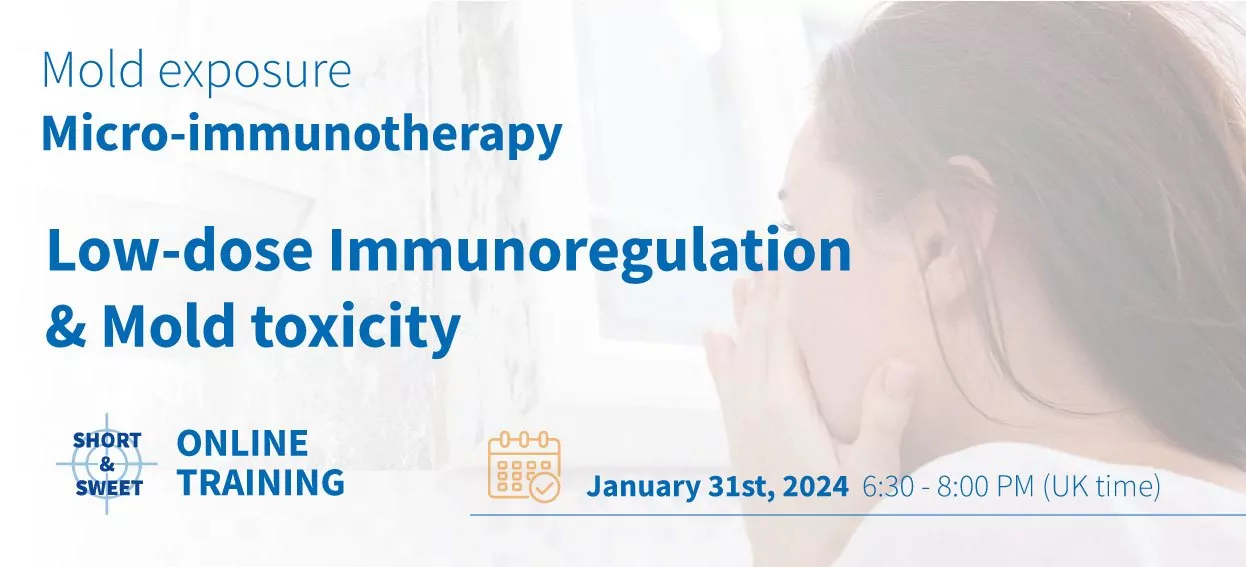 Mold exposure
Micro-immunotherapy

Low-dose Immunoregulation & Mold toxicity

SHORT & SWEET

ONLINE TRAINING

January 31st, 2024 6:30 - 8:00 PM (UK time)